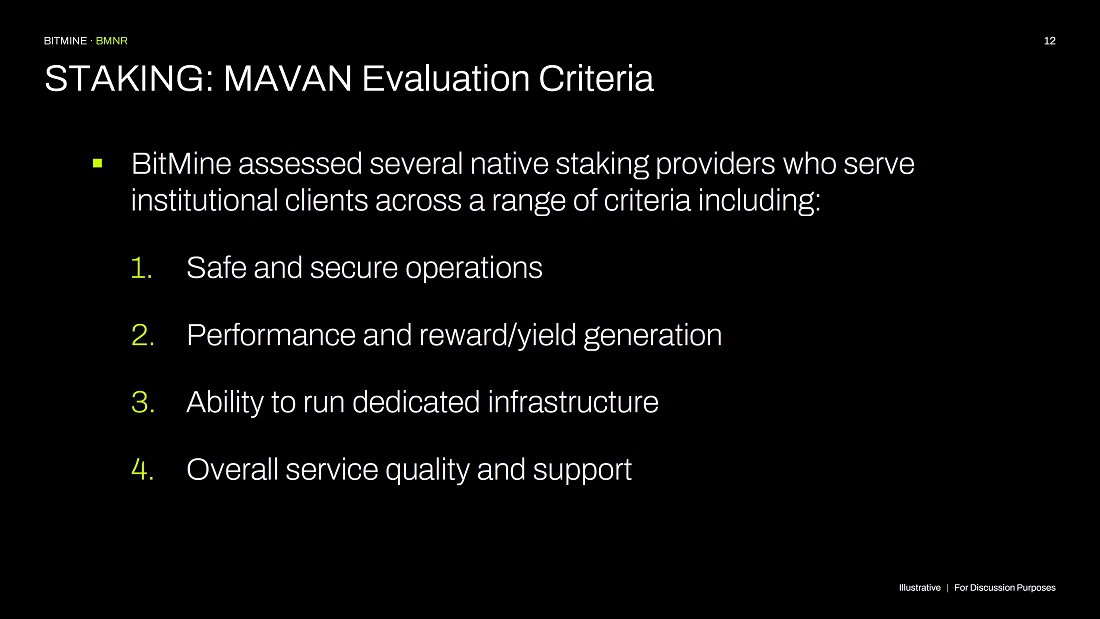 BITMINE · BMNR

12

STAKING: MAVAN Evaluation Criteria

▪ BitMine assessed several native staking providers who serve institutional clients across a range of criteria including:

1. Safe and secure operations

2. Performance and reward/yield generation

3. Ability to run dedicated infrastructure

4. Overall service quality and support

Illustrative | For Discussion Purposes